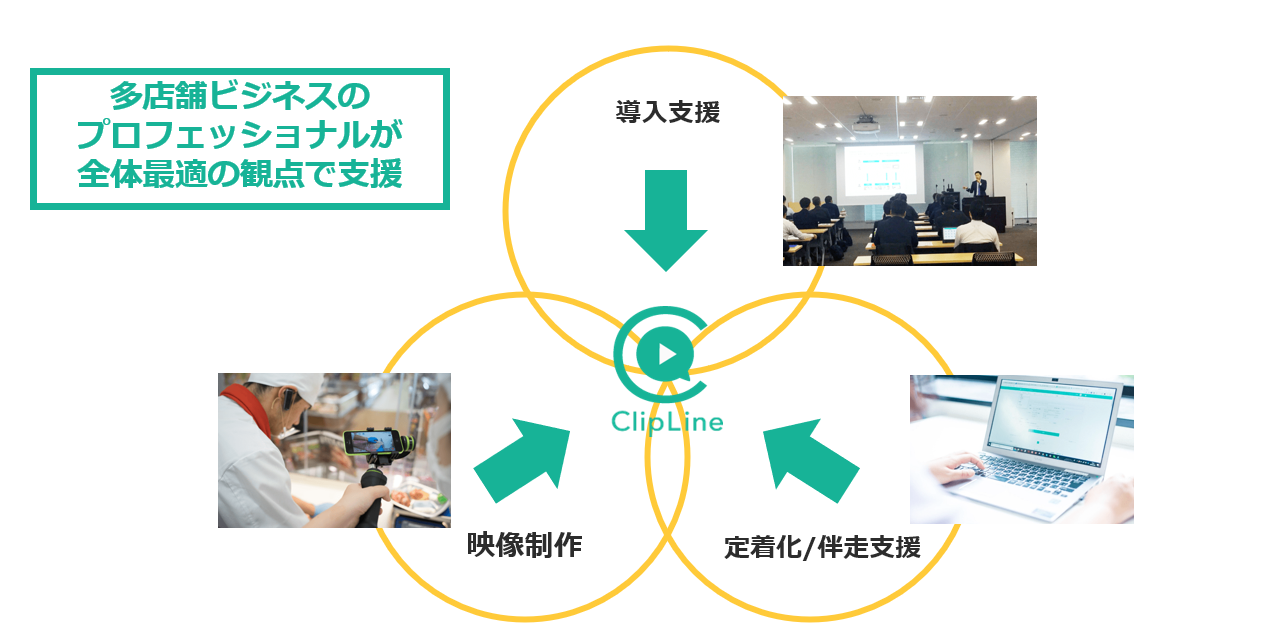 多店舗ビジネスの
プロフェッショナルが
全体最適の観点で支援

導入支援

ClipLine

映像制作

定着化/伴走支援